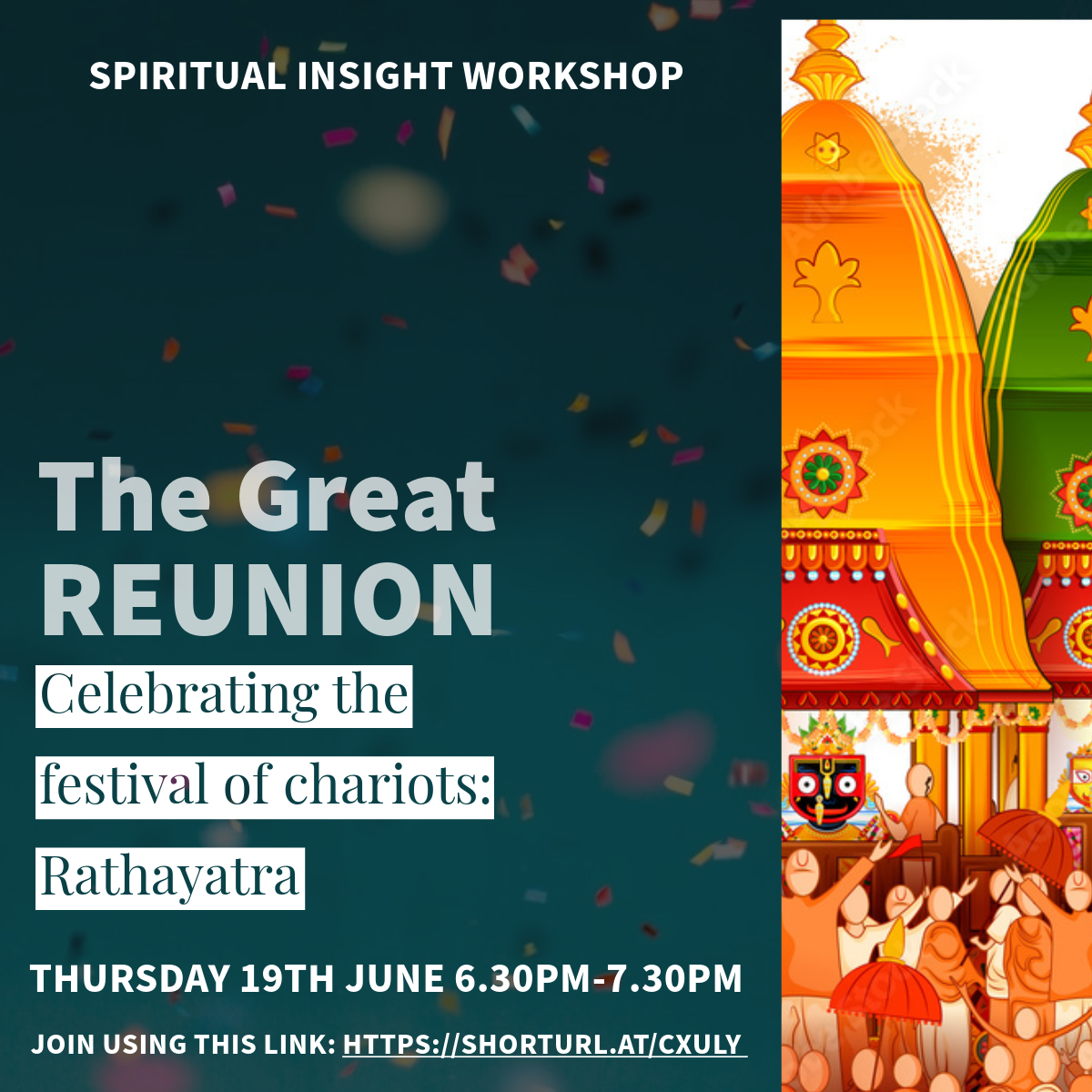 SPIRITUAL INSIGHT WORKSHOP

The Great REUNION

Celebrating the festival of chariots: Rathayatra

THURSDAY 19TH JUNE 6.30PM-7.30PM

JOIN USING THIS LINK: HTTPS://SHORTURL.AT/CXULY